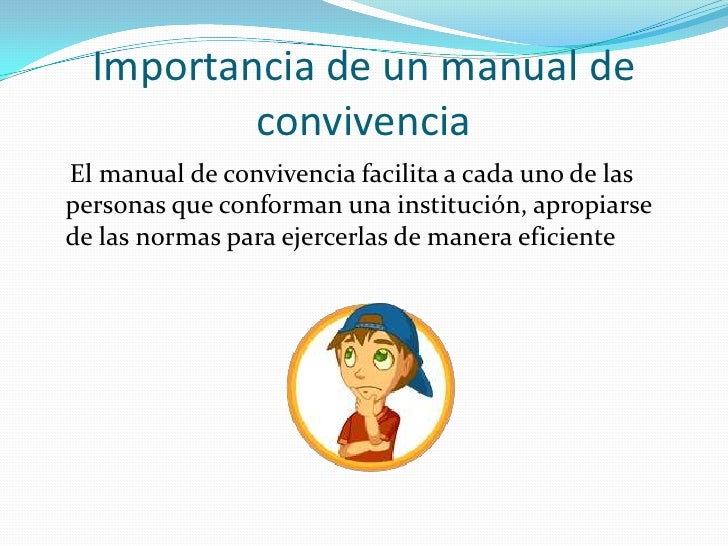 Importancia de un manual de convivencia

El manual de convivencia facilita a cada uno de las personas que conforman una institución, apropiarse de las normas para ejercerlas de manera eficiente